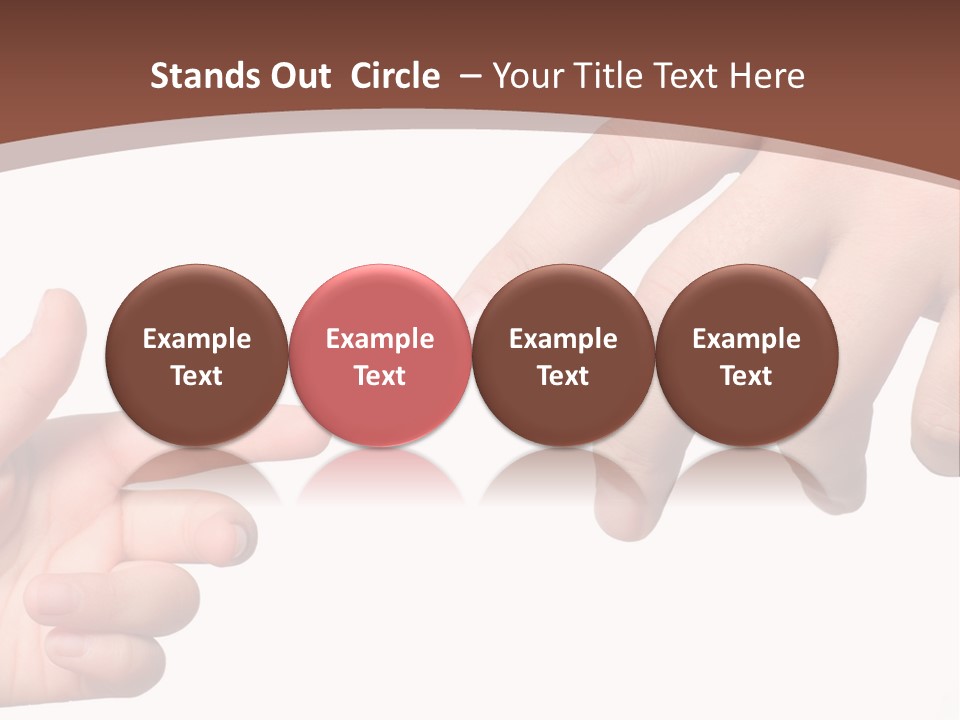 Stands Out Circle – Your Title Text Here

Example Text

Example Text

Example Text

Example Text